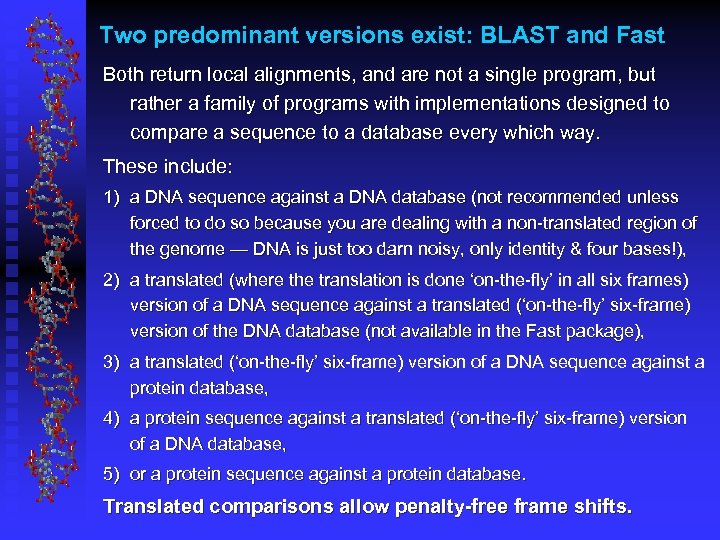 Two predominant versions exist: BLAST and Fast

Both return local alignments, and are not a single program, but rather a family of programs with implementations designed to compare a sequence to a database every which way.

These include:

1) a DNA sequence against a DNA database (not recommended unless forced to do so because you are dealing with a non-translated region of the genome — DNA is just too darn noisy, only identity & four bases!),

2) a translated (where the translation is done ‘on-the-fly’ in all six frames) version of a DNA sequence against a translated (‘on-the-fly’ six-frame) version of the DNA database (not available in the Fast package),

3) a translated (‘on-the-fly’ six-frame) version of a DNA sequence against a protein database,

4) a protein sequence against a translated (‘on-the-fly’ six-frame) version of a DNA database,

5) or a protein sequence against a protein database.

Translated comparisons allow penalty-free frame shifts.